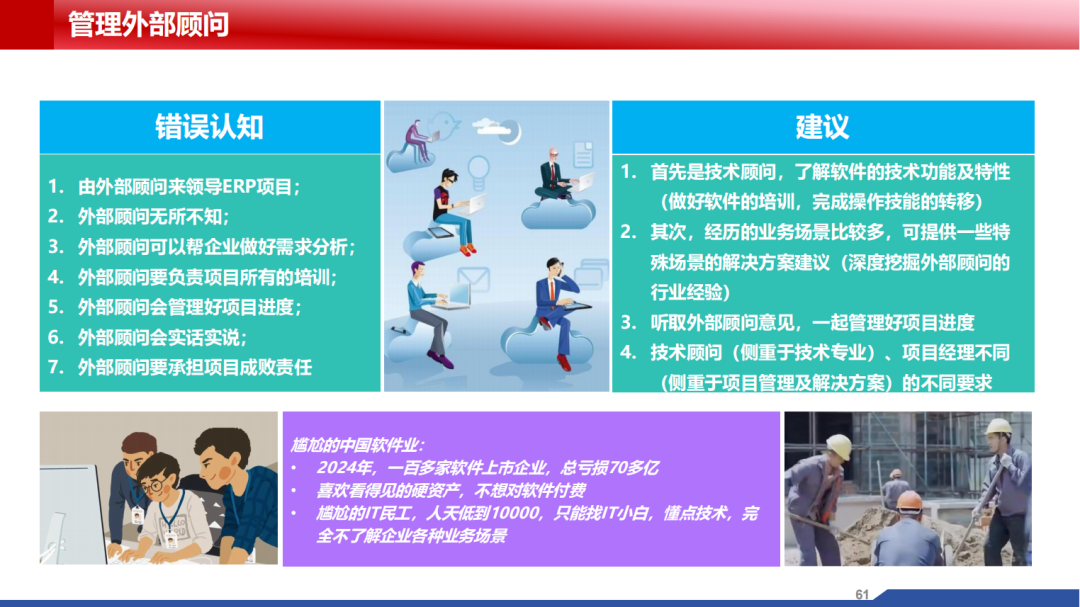 管理外部顾问

错误认知

1. 由外部顾问来领导ERP项目；
2. 外部顾问无所不知；
3. 外部顾问可以帮企业做好需求分析；
4. 外部顾问要负责项目所有的培训；
5. 外部顾问会管理好项目进度；
6. 外部顾问会实话实说；
7. 外部顾问要承担项目成败责任

建议

1. 首先是技术顾问，了解软件的技术功能及特性（做好软件的培训，完成操作技能的转移）
2. 其次，经历的业务场景比较多，可提供一些特殊场景的解决方案建议（深度挖掘外部顾问的行业经验）
3. 听取外部顾问意见，一起管理好项目进度
4. 技术顾问（侧重于技术专业）、项目经理不同（侧重于项目管理及解决方案）的不同要求

尴尬的中国软件业：
• 2024年，一百多家软件上市企业，总亏损70多亿
• 喜欢看得见的硬资产，不想对软件付费
• 尴尬的IT民工，人天低到10000，只能找IT小白，懂点技术，完全不了解企业各种业务场景

61